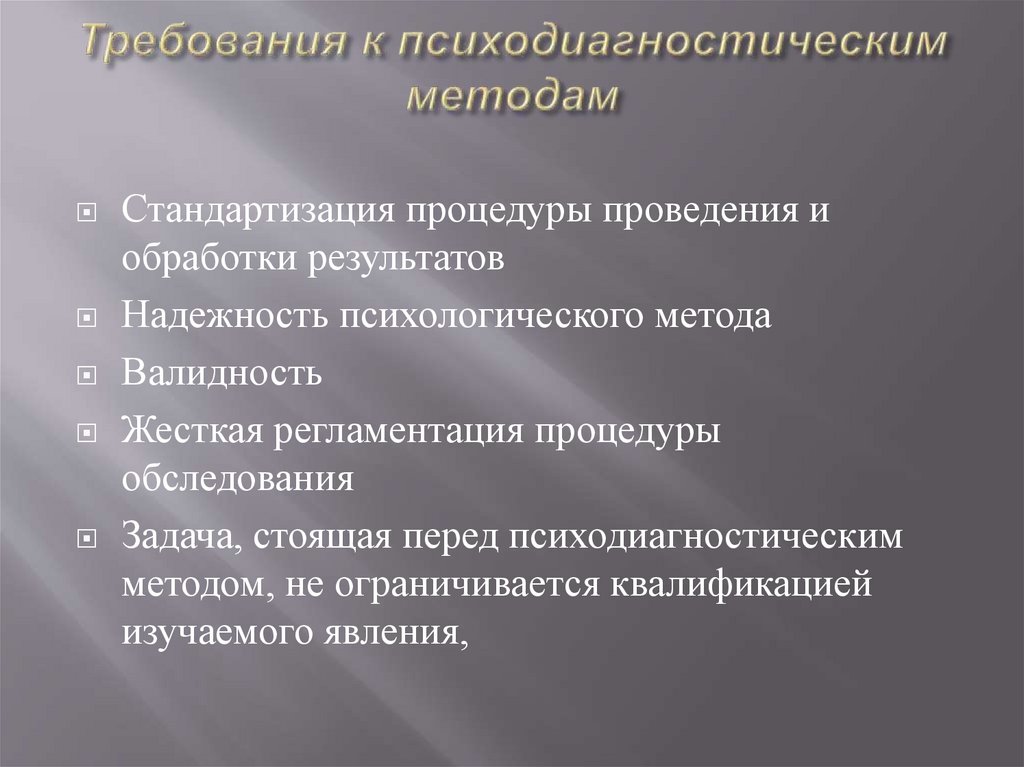 Требования к психодиагностическим методам

Стандартизация процедуры проведения и обработки результатов

Надежность психологического метода

Валидность

Жесткая регламентация процедуры обследования

Задача, стоящая перед психодиагностическим методом, не ограничивается квалификацией изучаемого явления,